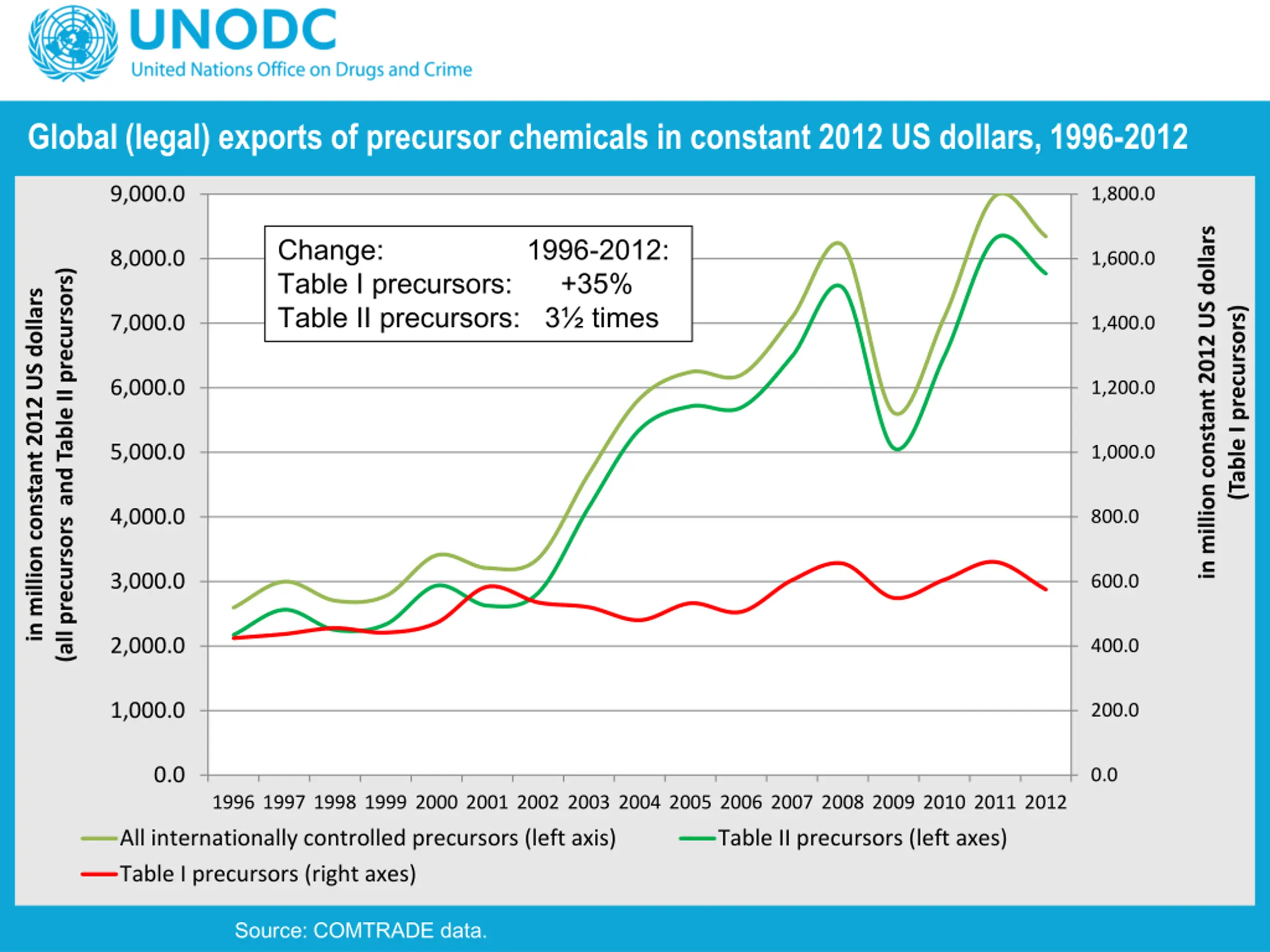 UNODC
United Nations Office on Drugs and Crime

Global (legal) exports of precursor chemicals in constant 2012 US dollars, 1996-2012

in million constant 2012 US dollars (all precursors and Table II precursors)

9,000.0
8,000.0
7,000.0
6,000.0
5,000.0
4,000.0
3,000.0
2,000.0
1,000.0
0.0

Change: 1996-2012:
Table I precursors: +35%
Table II precursors: 3½ times

1,800.0
1,600.0
1,400.0
1,200.0
1,000.0
800.0
600.0
400.0
200.0
0.0

in million constant 2012 US dollars (Table I precursors)

1996 1997 1998 1999 2000 2001 2002 2003 2004 2005 2006 2007 2008 2009 2010 2011 2012

All internationally controlled precursors (left axis)
Table II precursors (left axes)
Table I precursors (right axes)

Source: COMTRADE data.